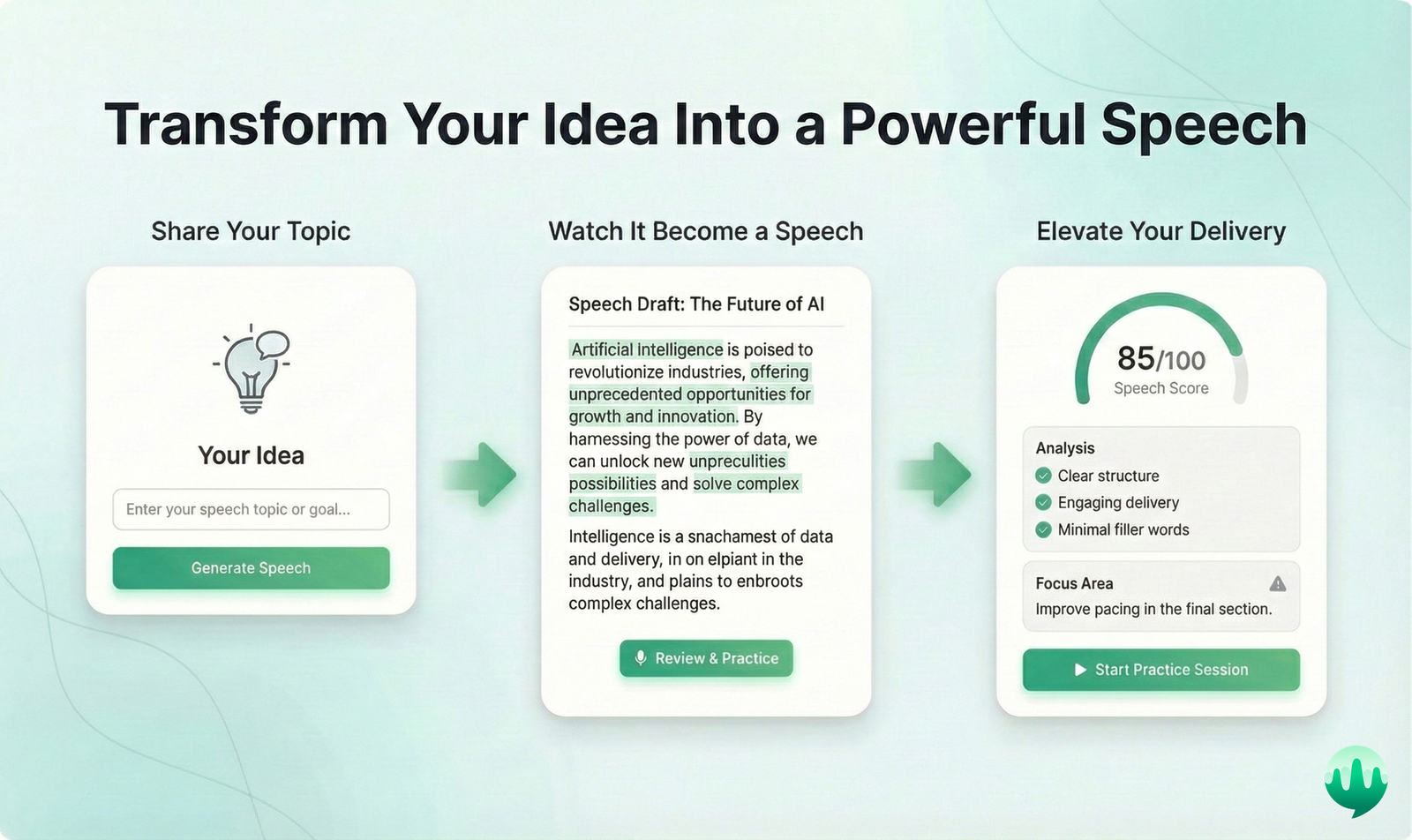 Transform Your Idea Into a Powerful Speech

Share Your Topic

Your Idea

Enter your speech topic or goal...

Generate Speech

Watch It Become a Speech

Speech Draft: The Future of AI

Artificial Intelligence is poised to revolutionize industries, offering unprecedented opportunities for growth and innovation. By harnessing the power of data, we can unlock new unpreculities possibilities and solve complex challenges.

Intelligence is a snachamest of data and delivery, in on elpiant in the industry, and plains to enbroots complex challenges.

Review & Practice

Elevate Your Delivery

85/100
Speech Score

Analysis
Clear structure
Engaging delivery
Minimal filler words

Focus Area
Improve pacing in the final section.

Start Practice Session